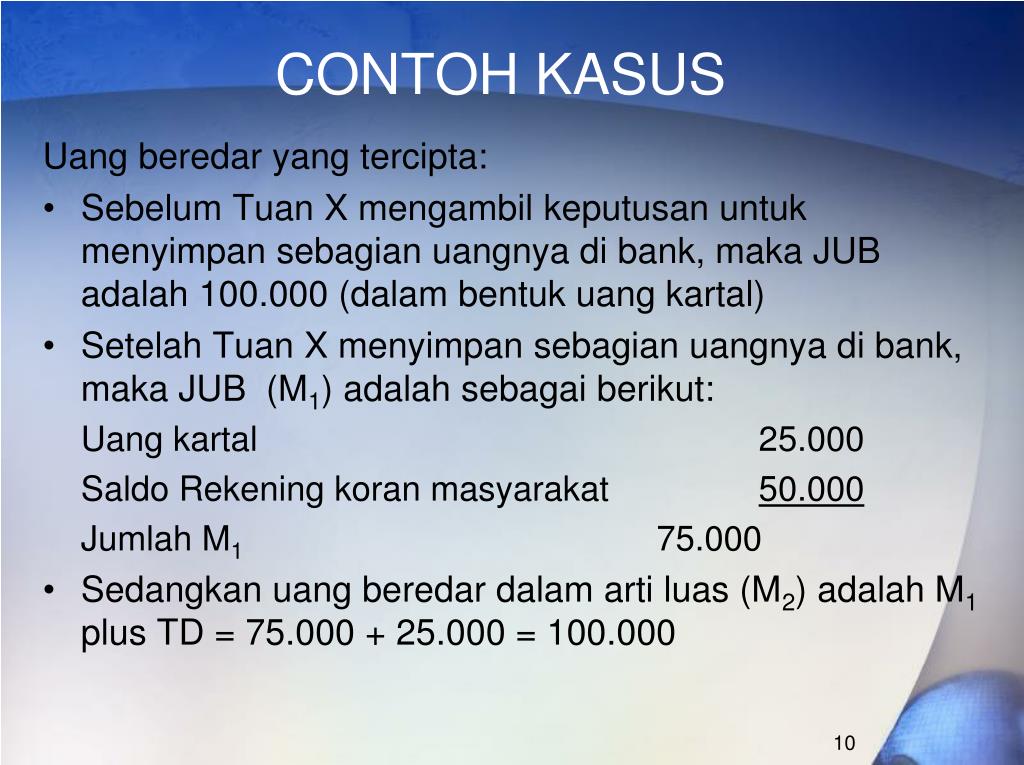 CONTOH KASUS

Uang beredar yang tercipta:

• Sebelum Tuan X mengambil keputusan untuk menyimpan sebagian uangnya di bank, maka JUB adalah 100.000 (dalam bentuk uang kartal)

• Setelah Tuan X menyimpan sebagian uangnya di bank, maka JUB ($M_1$) adalah sebagai berikut:

Uang kartal 25.000

Saldo Rekening koran masyarakat 50.000

Jumlah $M_1$ 75.000

• Sedangkan uang beredar dalam arti luas ($M_2$) adalah $M_1$ plus TD = 75.000 + 25.000 = 100.000

10